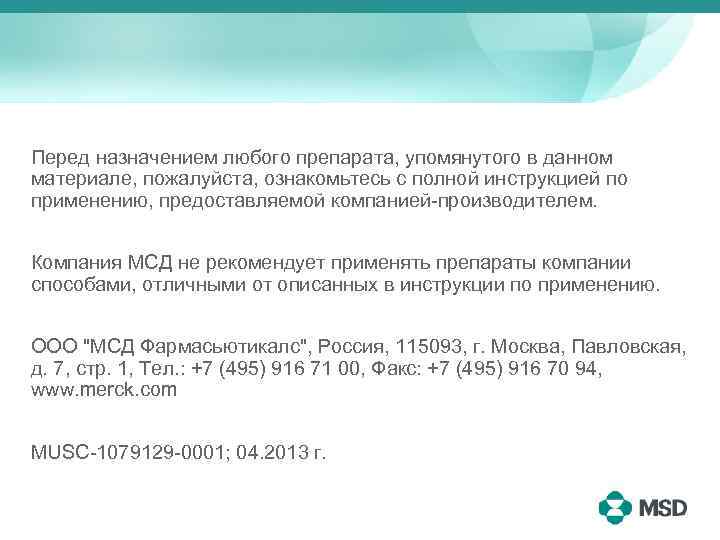 Перед назначением любого препарата, упомянутого в данном материале, пожалуйста, ознакомьтесь с полной инструкцией по применению, предоставляемой компанией-производителем.

Компания МСД не рекомендует применять препараты компании способами, отличными от описанных в инструкции по применению.

ООО "МСД Фармасьютикалс", Россия, 115093, г. Москва, Павловская, д. 7, стр. 1, Тел.: +7 (495) 916 71 00, Факс: +7 (495) 916 70 94, www.merck.com

MUSC-1079129-0001; 04.2013 г.

MSD